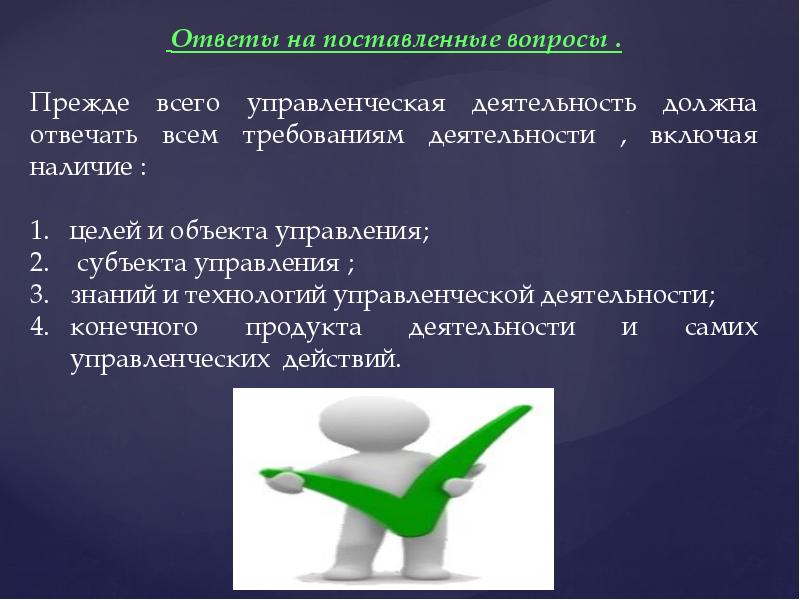 Ответы на поставленные вопросы .

Прежде всего управленческая деятельность должна отвечать всем требованиям деятельности , включая наличие :

1. целей и объекта управления;
2. субъекта управления ;
3. знаний и технологий управленческой деятельности;
4. конечного продукта деятельности и самих управленческих действий.